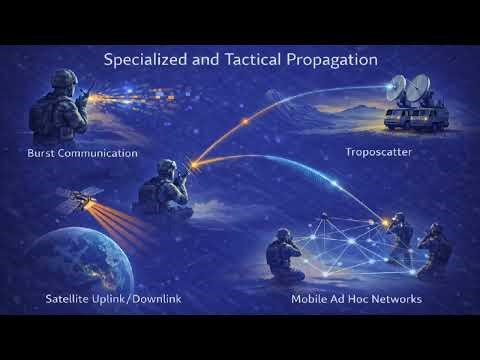 Specialized and Tactical Propagation

Burst Communication

Troposcatter

Satellite Uplink/Downlink

Mobile Ad Hoc Networks